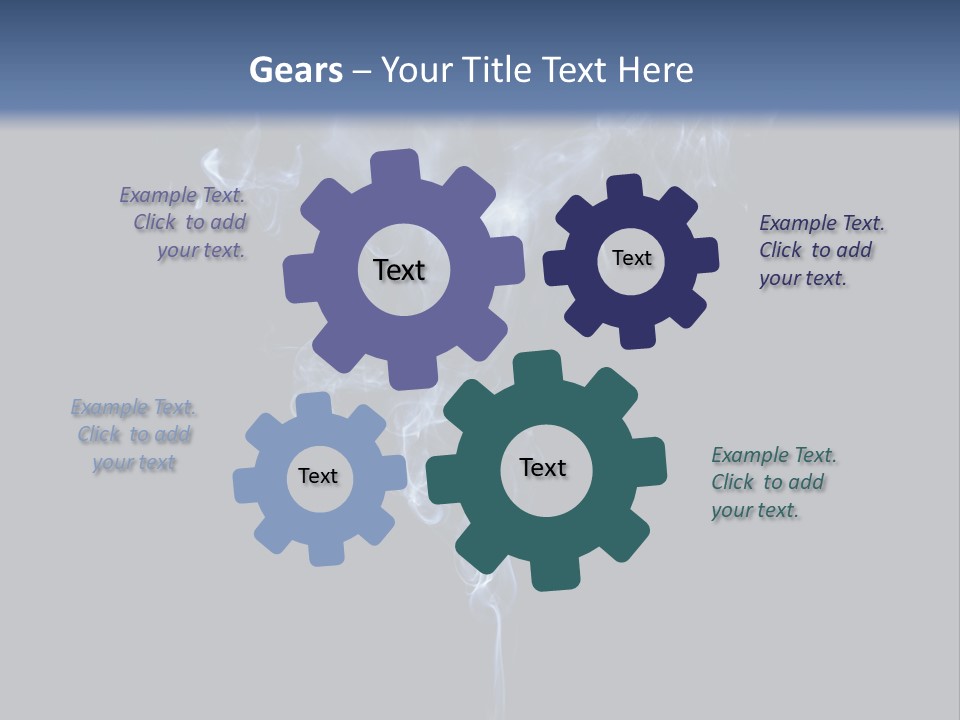 Gears – Your Title Text Here

Example Text. Click to add your text.

Text

Text

Example Text. Click to add your text.

Example Text. Click to add your text

Text

Text

Example Text. Click to add your text.